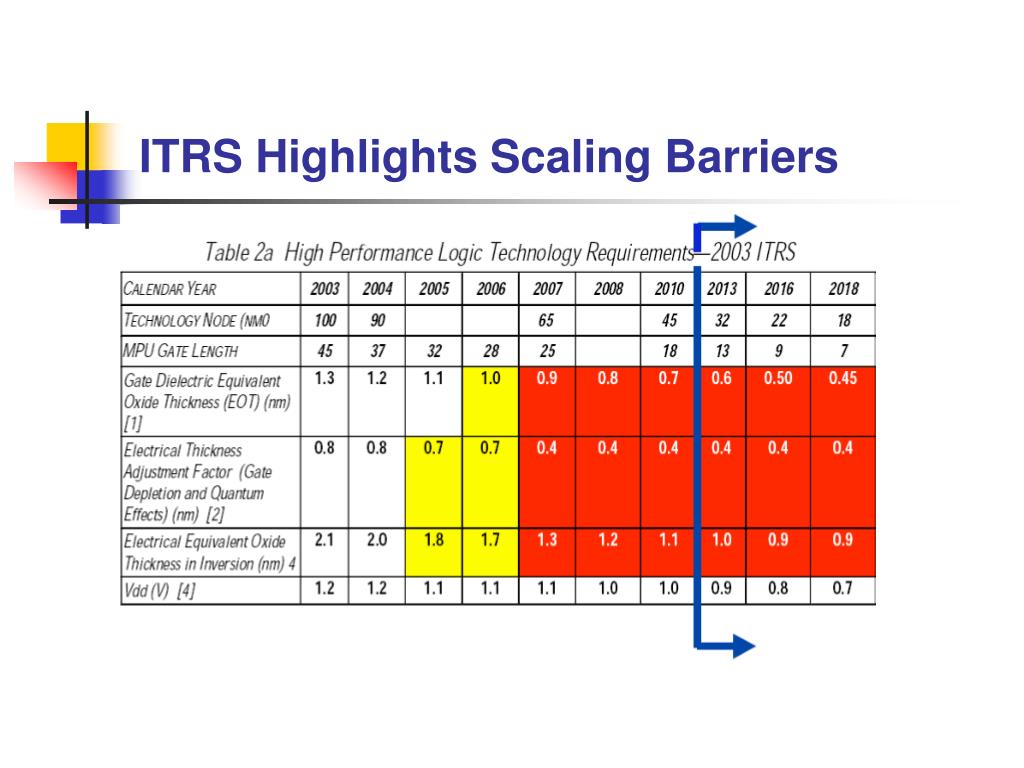 ITRS Highlights Scaling Barriers

Table 2a High Performance Logic Technology Requirements—2003 ITRS

| CALENDAR YEAR | 2003 | 2004 | 2005 | 2006 | 2007 | 2008 | 2010 | 2013 | 2016 | 2018 |
|---|---|---|---|---|---|---|---|---|---|---|
| TECHNOLOGY NODE (NM0 | 100 | 90 | | | 65 | | 45 | 32 | 22 | 18 |
| MPU GATE LENGTH | 45 | 37 | 32 | 28 | 25 | | 18 | 13 | 9 | 7 |
| Gate Dielectric Equivalent Oxide Thickness (EOT) (nm) [1] | 1.3 | 1.2 | 1.1 | 1.0 | 0.9 | 0.8 | 0.7 | 0.6 | 0.50 | 0.45 |
| Electrical Thickness Adjustment Factor (Gate Depletion and Quantum Effects) (nm) [2] | 0.8 | 0.8 | 0.7 | 0.7 | 0.4 | 0.4 | 0.4 | 0.4 | 0.4 | 0.4 |
| Electrical Equivalent Oxide Thickness in Inversion (nm) 4 | 2.1 | 2.0 | 1.8 | 1.7 | 1.3 | 1.2 | 1.1 | 1.0 | 0.9 | 0.9 |
| Vdd (V) [4] | 1.2 | 1.2 | 1.1 | 1.1 | 1.1 | 1.0 | 1.0 | 0.9 | 0.8 | 0.7 |